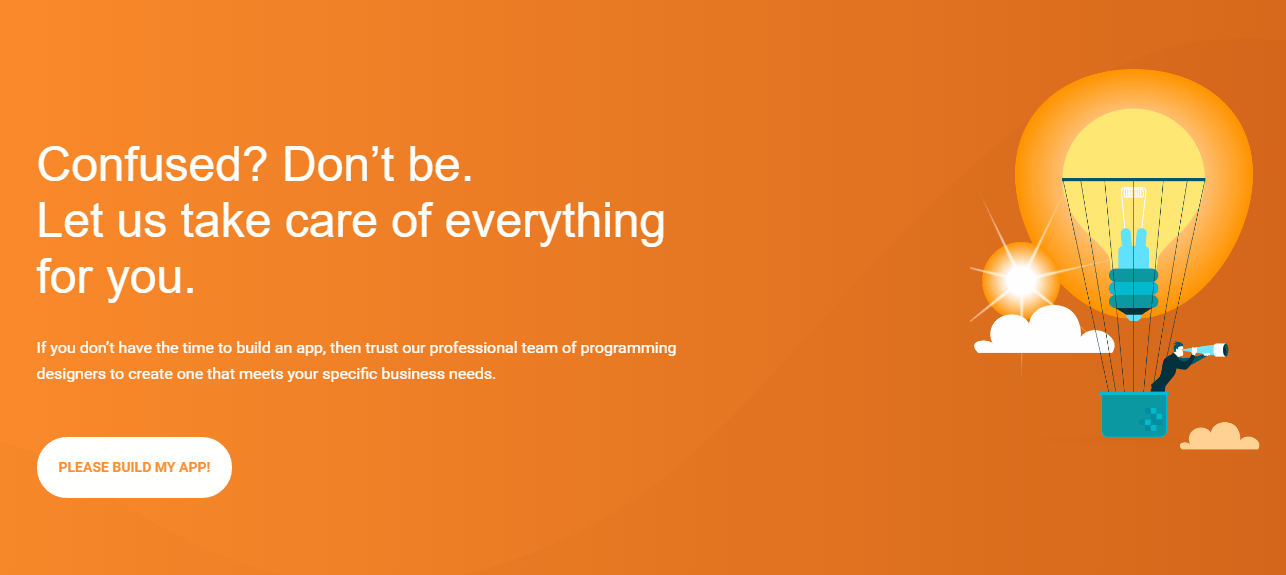 Confused? Don’t be.
Let us take care of everything for you.

If you don’t have the time to build an app, then trust our professional team of programming designers to create one that meets your specific business needs.

PLEASE BUILD MY APP!